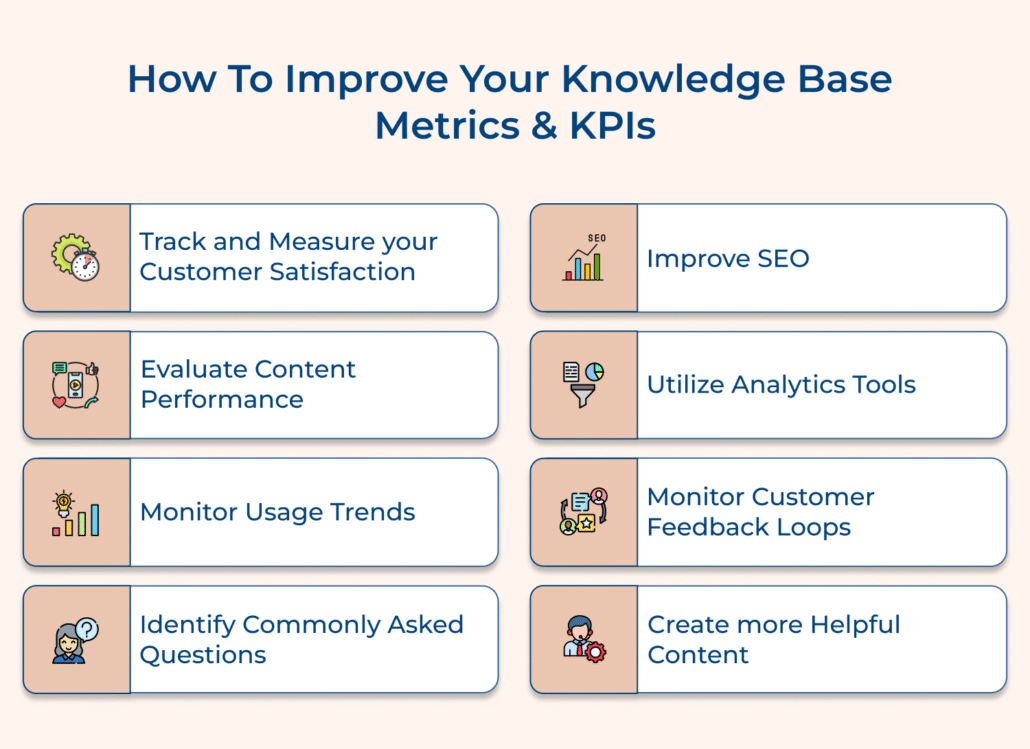 How To Improve Your Knowledge Base Metrics & KPIs

Track and Measure your Customer Satisfaction

Evaluate Content Performance

Monitor Usage Trends

Identify Commonly Asked Questions

SEO

Improve SEO

Utilize Analytics Tools

Monitor Customer Feedback Loops

Create more Helpful Content